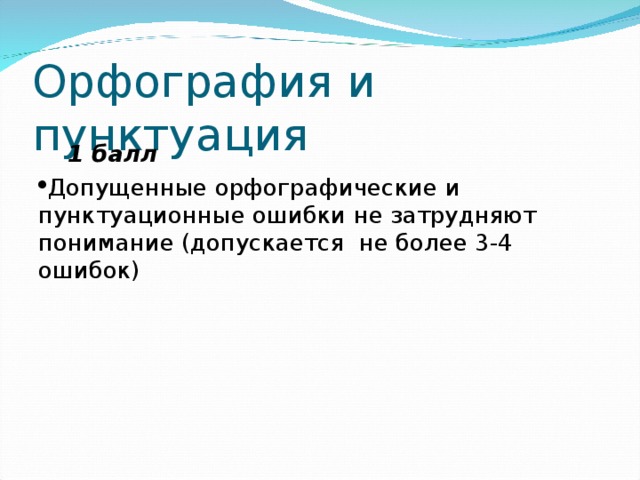 Орфография и пунктуация

1 балл

•Допущенные орфографические и пунктуационные ошибки не затрудняют понимание (допускается  не более 3-4 ошибок)